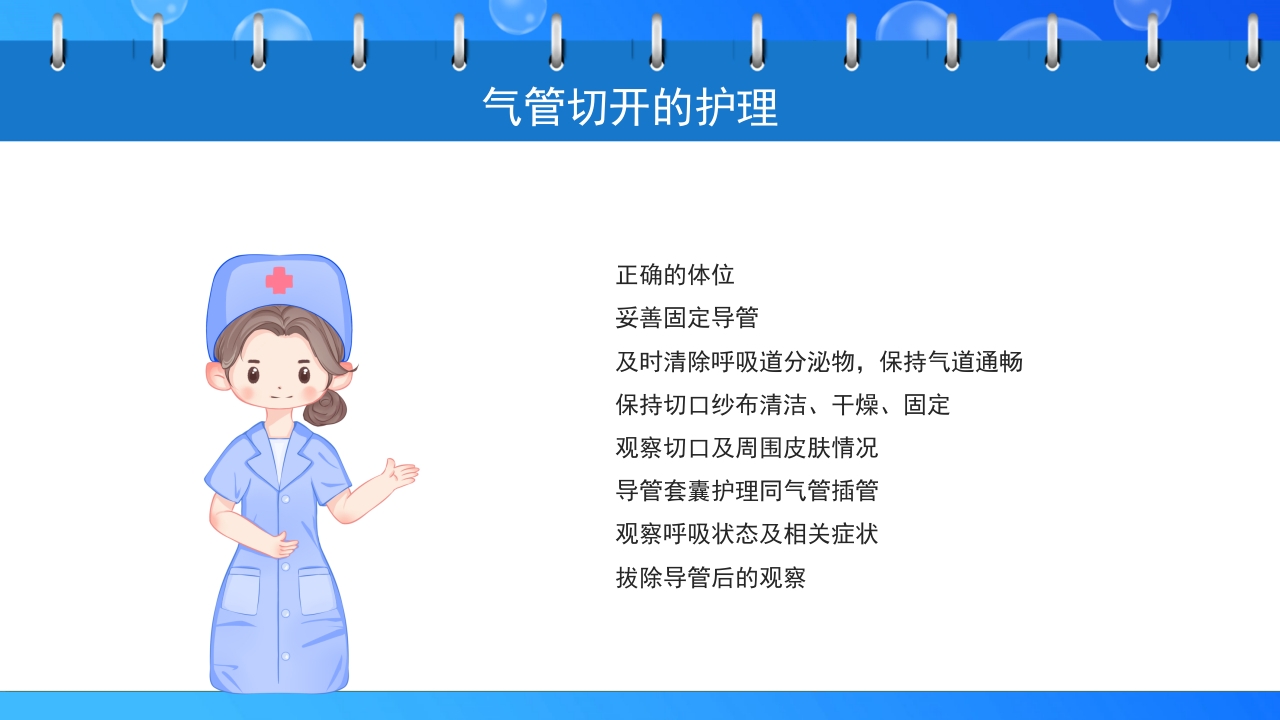 气管切开的护理

正确的体位
妥善固定导管
及时清除呼吸道分泌物，保持气道通畅
保持切口纱布清洁、干燥、固定
观察切口及周围皮肤情况
导管套囊护理同气管插管
观察呼吸状态及相关症状
拔除导管后的观察